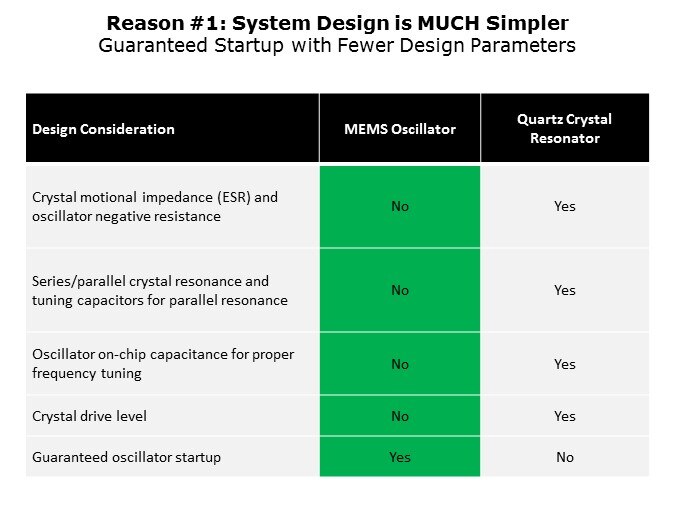 Reason #1: System Design is MUCH Simpler
Guaranteed Startup with Fewer Design Parameters

| Design Consideration | MEMS Oscillator | Quartz Crystal Resonator |
|---|---|---|
| Crystal motional impedance (ESR) and oscillator negative resistance | No | Yes |
| Series/parallel crystal resonance and tuning capacitors for parallel resonance | No | Yes |
| Oscillator on-chip capacitance for proper frequency tuning | No | Yes |
| Crystal drive level | No | Yes |
| Guaranteed oscillator startup | Yes | No |